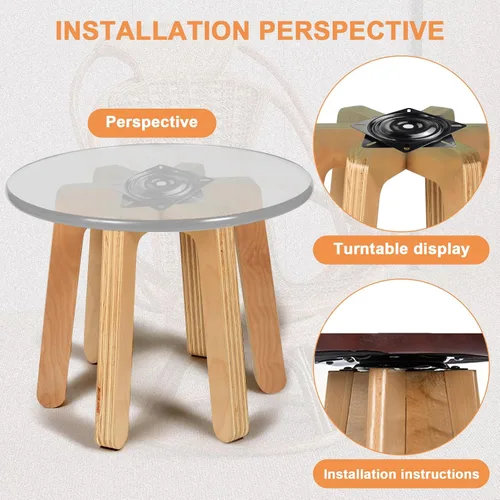 INSTALLATION PERSPECTIVE

Perspective

Turntable display

Installation instructions